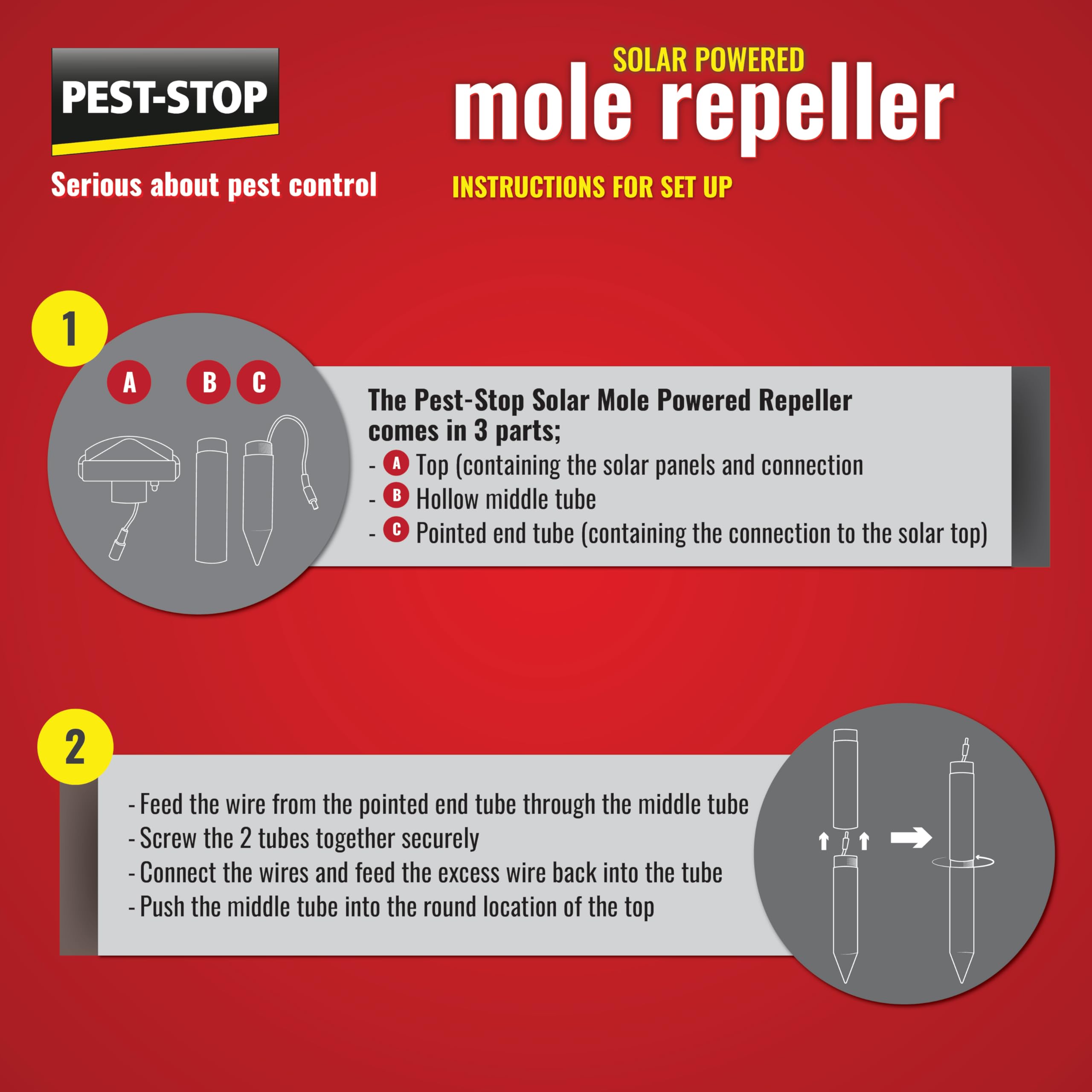 PEST-STOP

Serious about pest control

SOLAR POWERED
mole repeller

INSTRUCTIONS FOR SET UP

1

A B C

The Pest-Stop Solar Mole Powered Repeller comes in 3 parts;
- A Top (containing the solar panels and connection
- B Hollow middle tube
- C Pointed end tube (containing the connection to the solar top)

2

- Feed the wire from the pointed end tube through the middle tube
- Screw the 2 tubes together securely
- Connect the wires and feed the excess wire back into the tube
- Push the middle tube into the round location of the top